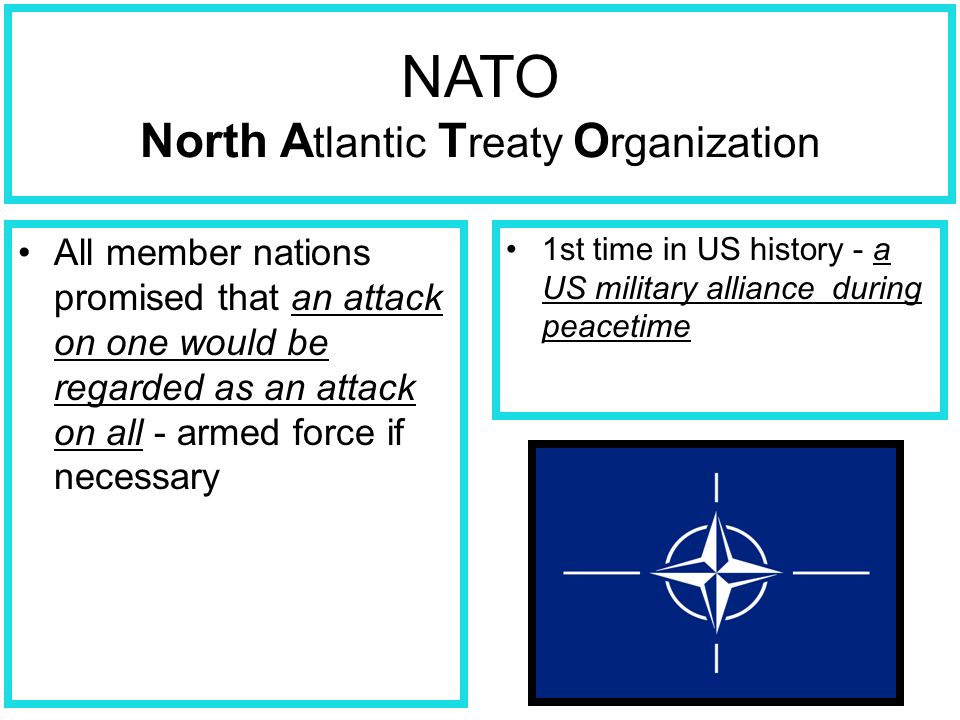 NATO

North Atlantic Treaty Organization

• All member nations promised that an attack on one would be regarded as an attack on all - armed force if necessary

• 1st time in US history - a US military alliance during peacetime